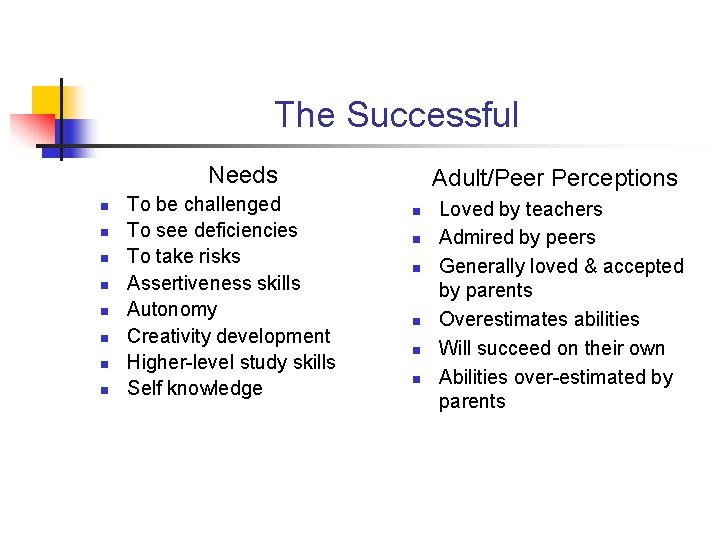 The Successful

Needs

- To be challenged
- To see deficiencies
- To take risks
- Assertiveness skills
- Autonomy
- Creativity development
- Higher-level study skills
- Self knowledge

Adult/Peer Perceptions

- Loved by teachers
- Admired by peers
- Generally loved & accepted by parents
- Overestimates abilities
- Will succeed on their own
- Abilities over-estimated by parents